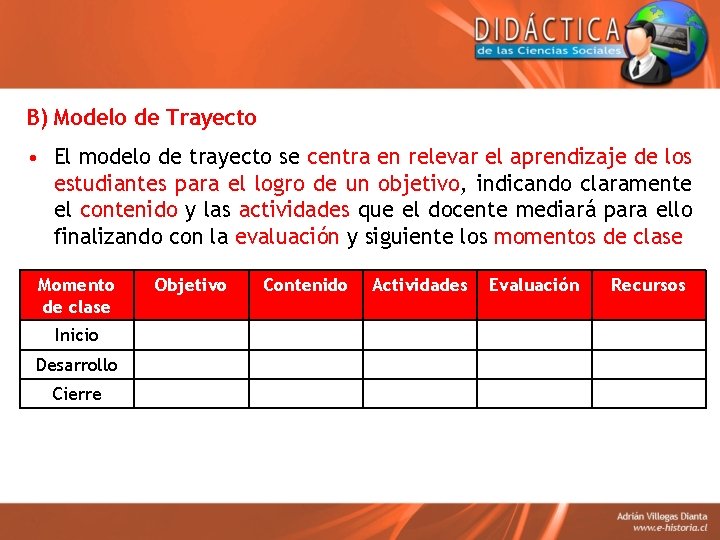 DIDÁCTICA
de las Ciencias Sociales

B) Modelo de Trayecto

• El modelo de trayecto se centra en relevar el aprendizaje de los estudiantes para el logro de un objetivo, indicando claramente el contenido y las actividades que el docente mediará para ello finalizando con la evaluación y siguiente los momentos de clase

| Momento de clase | Objetivo | Contenido | Actividades | Evaluación | Recursos |
|---|---|---|---|---|---|
| Inicio | | | | | |
| Desarrollo | | | | | |
| Cierre | | | | | |

Adrián Villegas Dianta
www.e-historia.cl